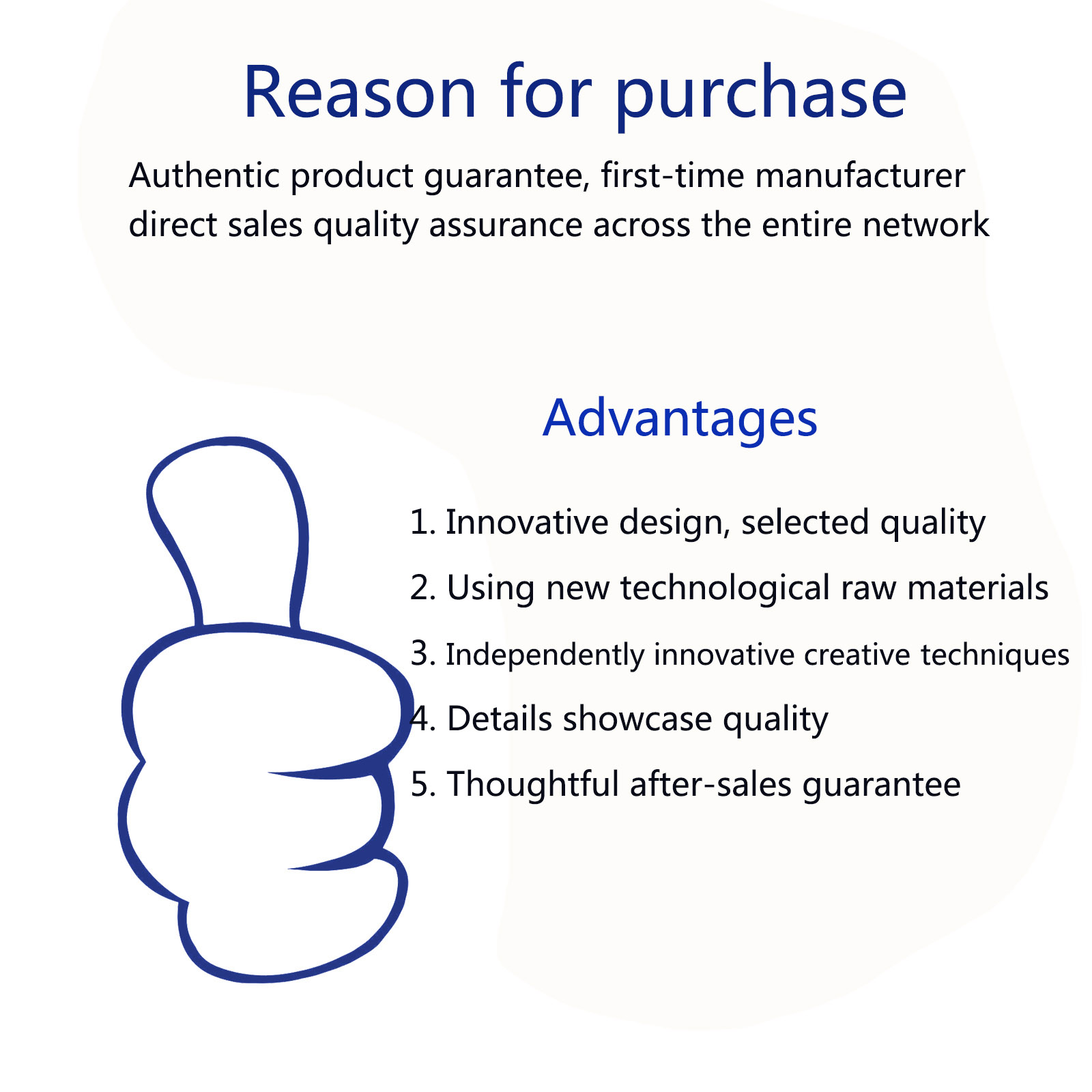 Reason for purchase

Authentic product guarantee, first-time manufacturer direct sales quality assurance across the entire network

Advantages

1. Innovative design, selected quality
2. Using new technological raw materials
3. Independently innovative creative techniques
4. Details showcase quality
5. Thoughtful after-sales guarantee